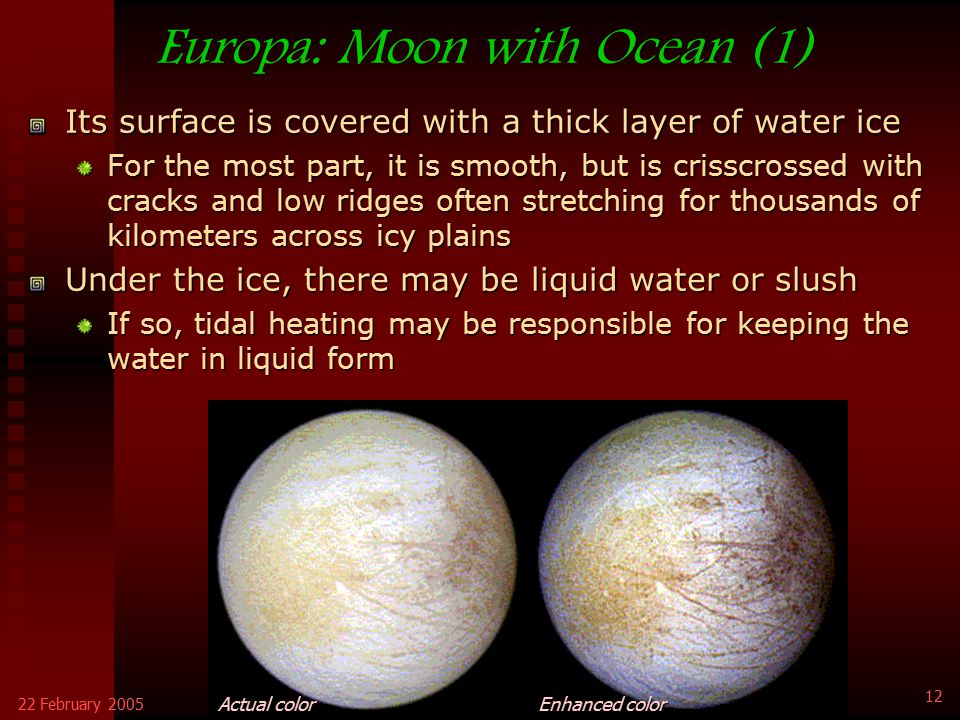 Europa: Moon with Ocean (1)

Its surface is covered with a thick layer of water ice

For the most part, it is smooth, but is crisscrossed with cracks and low ridges often stretching for thousands of kilometers across icy plains

Under the ice, there may be liquid water or slush

If so, tidal heating may be responsible for keeping the water in liquid form

Actual color

Enhanced color

22 February 2005

12